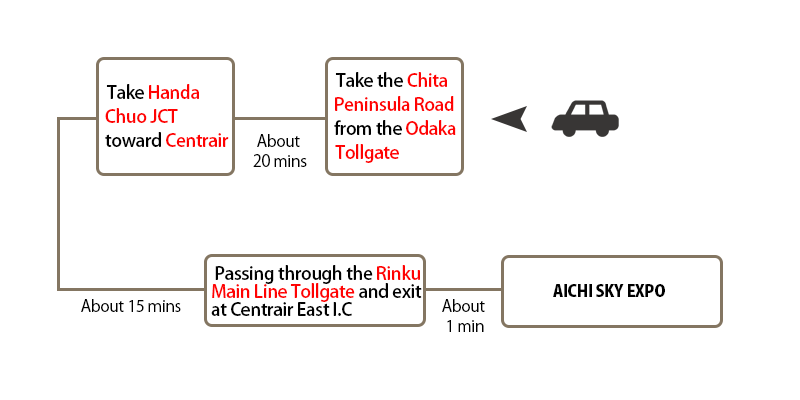 Take the Chita Peninsula Road from the Odaka Tollgate

About 20 mins

Take Handa Chuo JCT toward Centrair

About 15 mins

Passing through the Rinku Main Line Tollgate and exit at Centrair East I.C

About 1 min

AICHI SKY EXPO